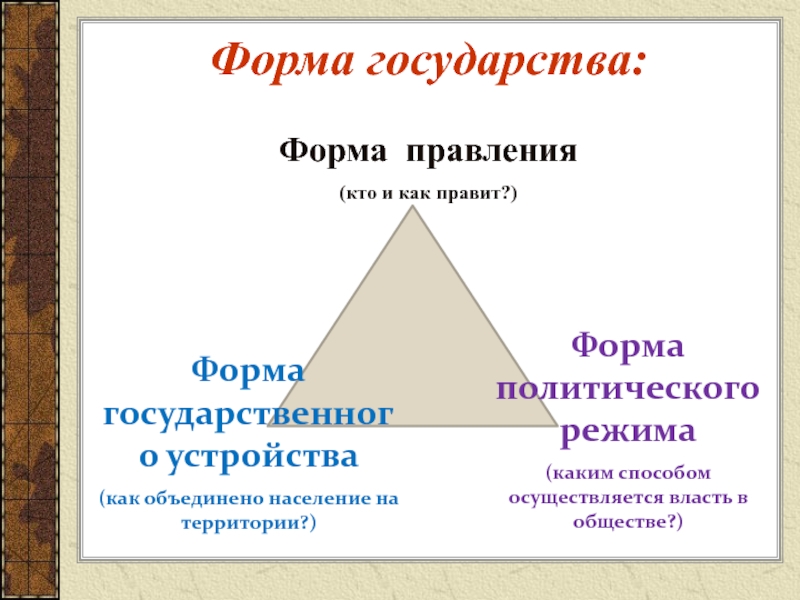 Форма государства:

Форма правления

(кто и как правит?)

Форма государственного устройства

(как объединено население на территории?)

Форма политического режима

(каким способом осуществляется власть в обществе?)